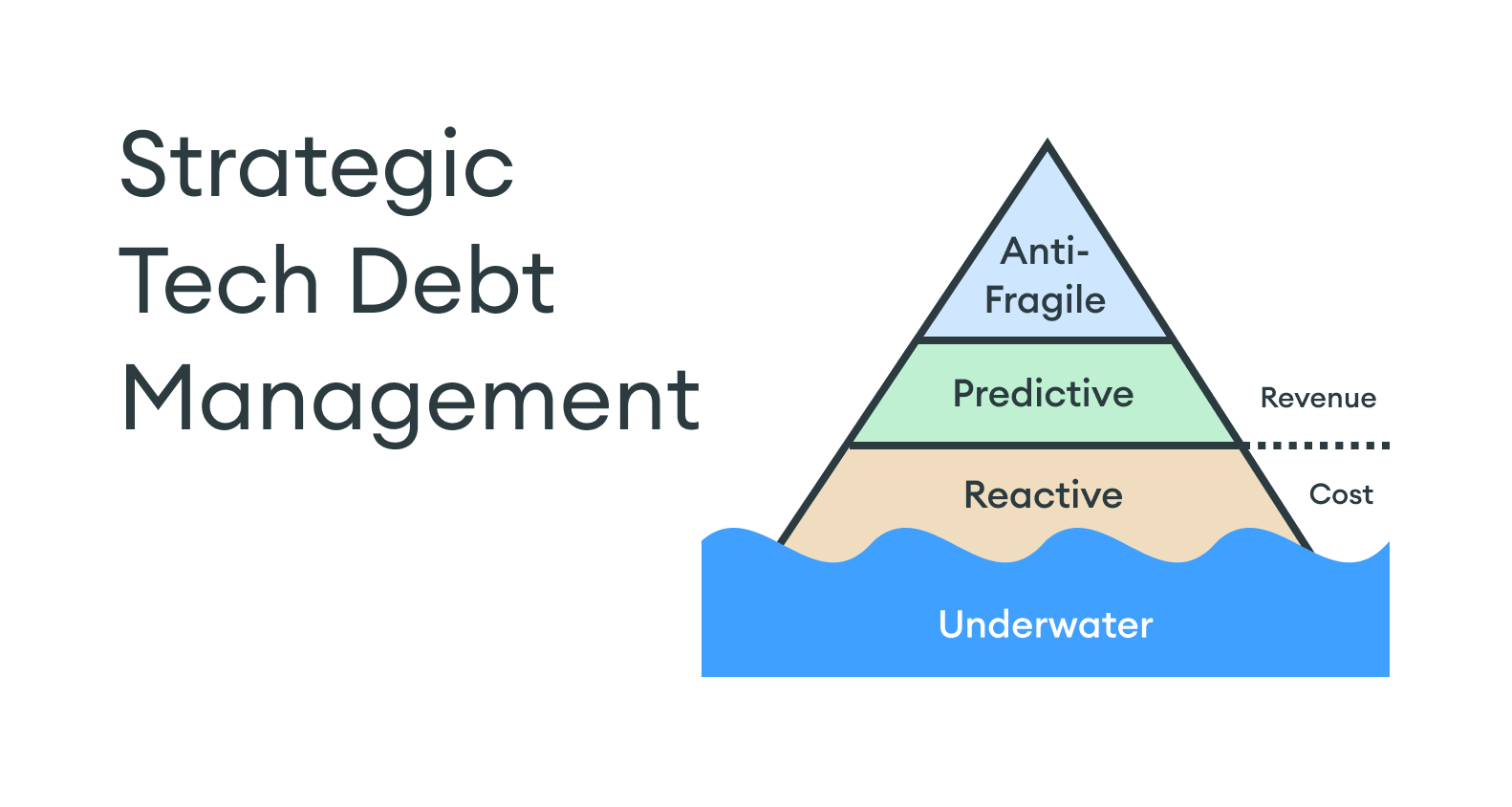 Strategic Tech Debt Management

Anti-Fragile

Predictive

Revenue

Reactive

Cost

Underwater